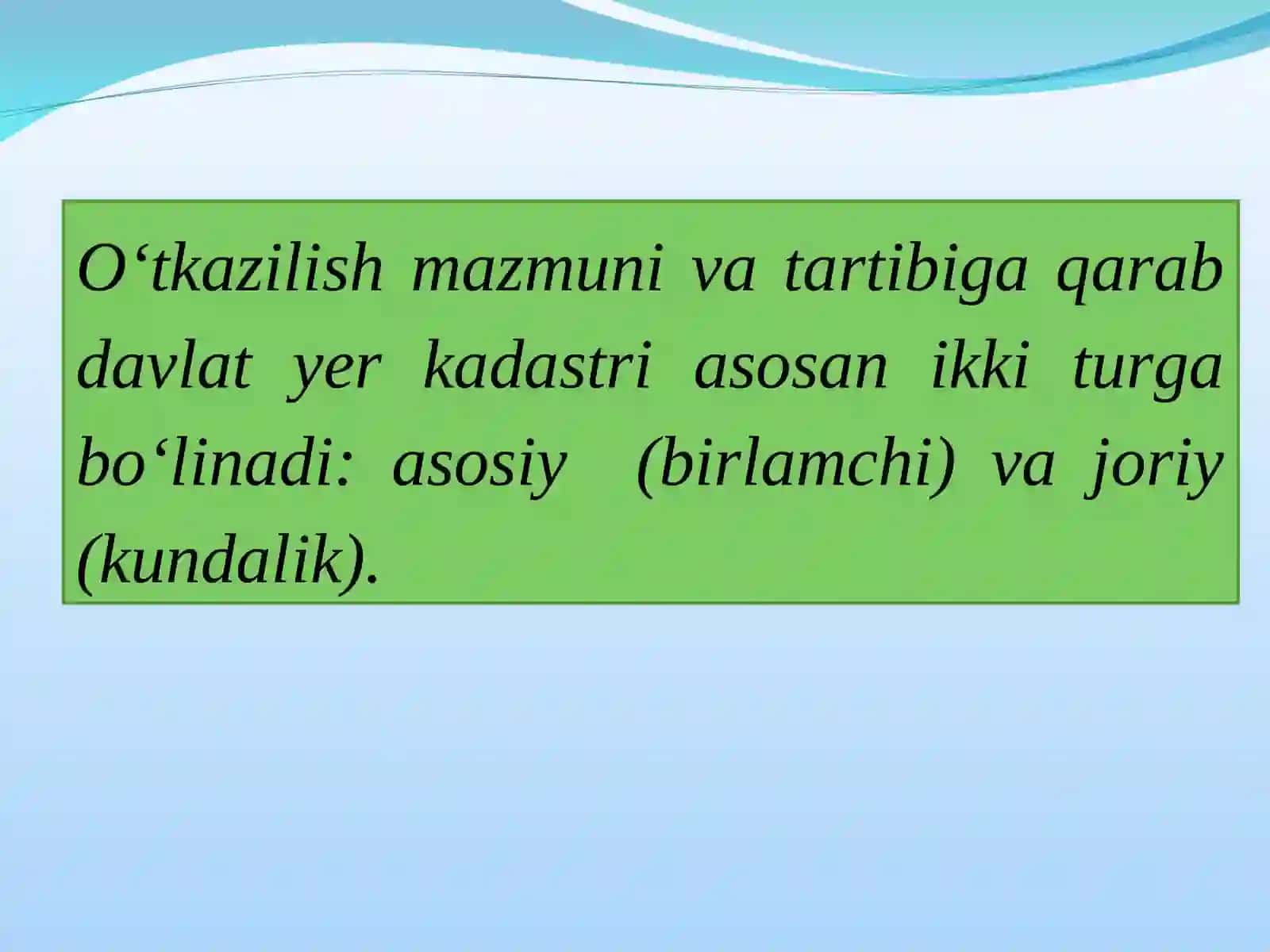 O‘tkazilish mazmuni va tartibiga qarab davlat yer kadastri asosan ikki turga bo‘linadi: asosiy (birlamchi) va joriy (kundalik).